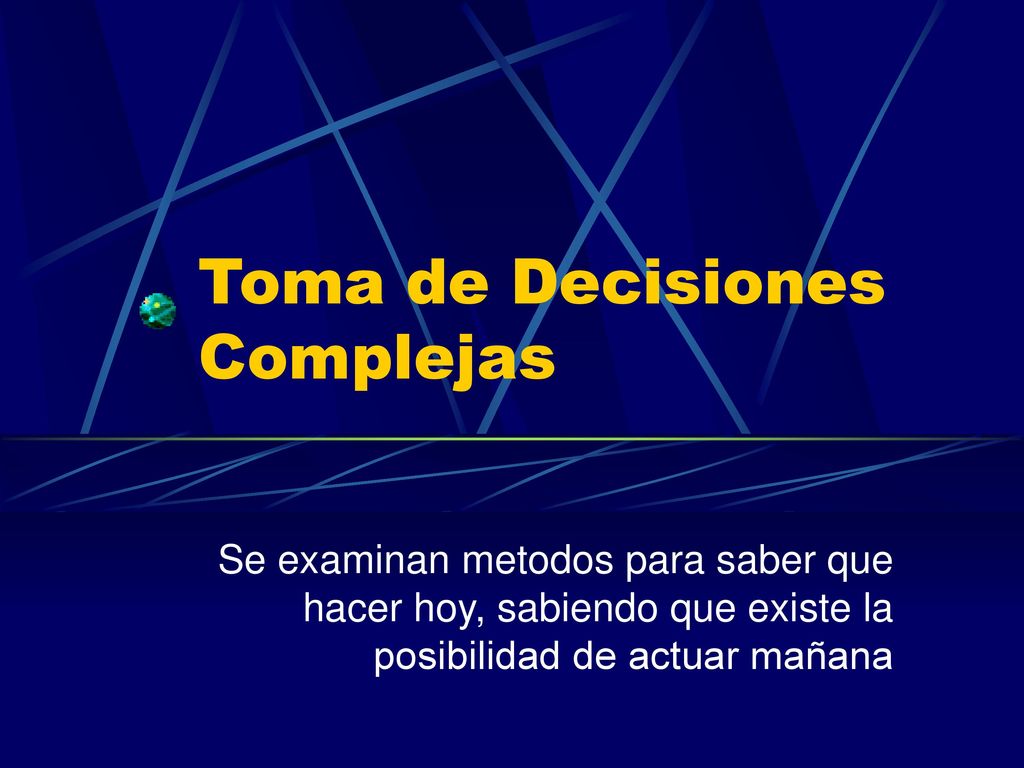 Toma de Decisiones Complejas

Se examinan metodos para saber que hacer hoy, sabiendo que existe la posibilidad de actuar mañana